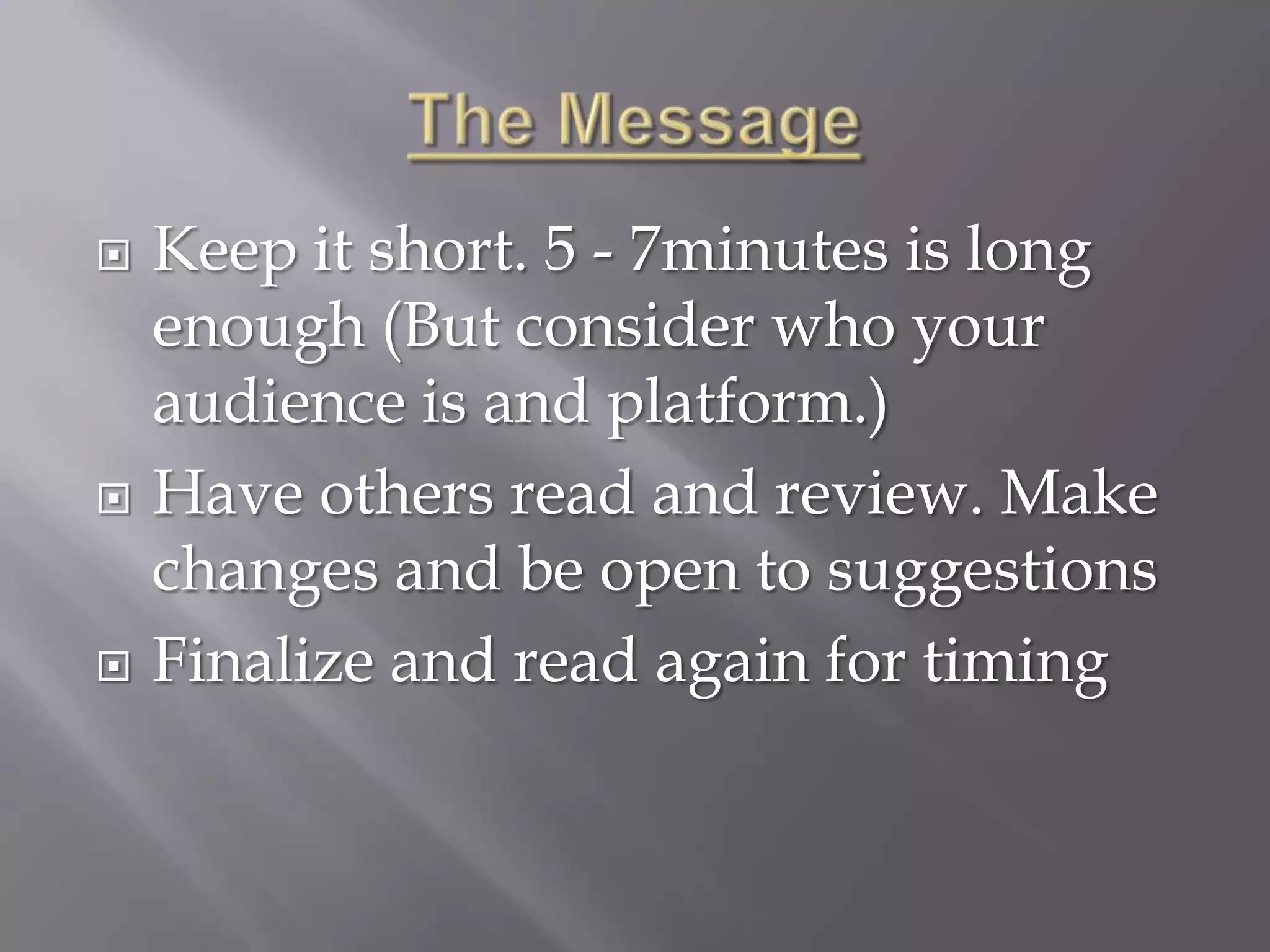 The Message

Keep it short. 5 - 7minutes is long enough (But consider who your audience is and platform.)

Have others read and review. Make changes and be open to suggestions

Finalize and read again for timing